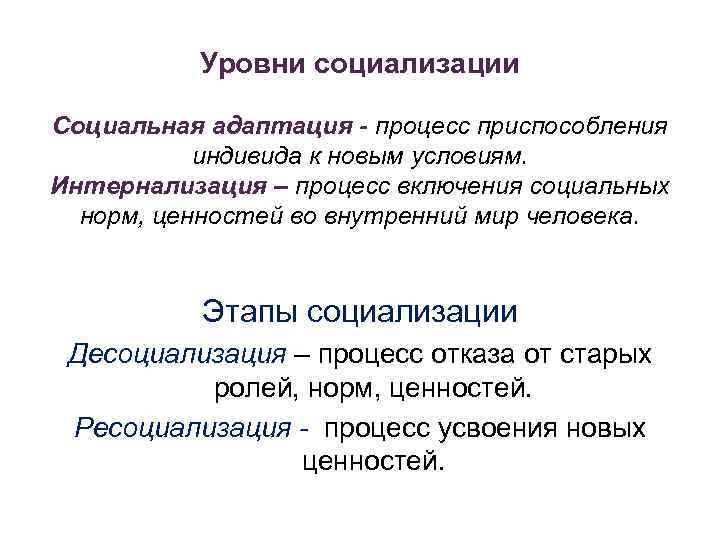 Уровни социализации

Социальная адаптация - процесс приспособления индивида к новым условиям.
Интернализация – процесс включения социальных норм, ценностей во внутренний мир человека.

Этапы социализации

Десоциализация – процесс отказа от старых ролей, норм, ценностей.

Ресоциализация - процесс усвоения новых ценностей.